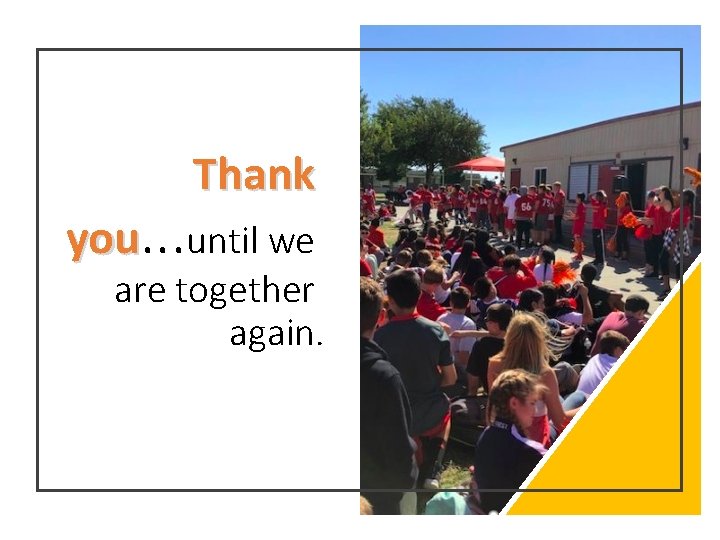 Thank you...until we are together again.